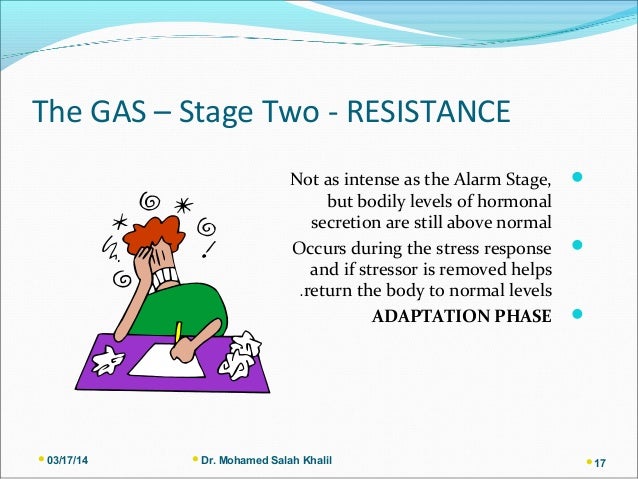 The GAS – Stage Two - RESISTANCE

Not as intense as the Alarm Stage, but bodily levels of hormonal secretion are still above normal

Occurs during the stress response and if stressor is removed helps .return the body to normal levels

ADAPTATION PHASE

03/17/14

Dr. Mohamed Salah Khalil

17